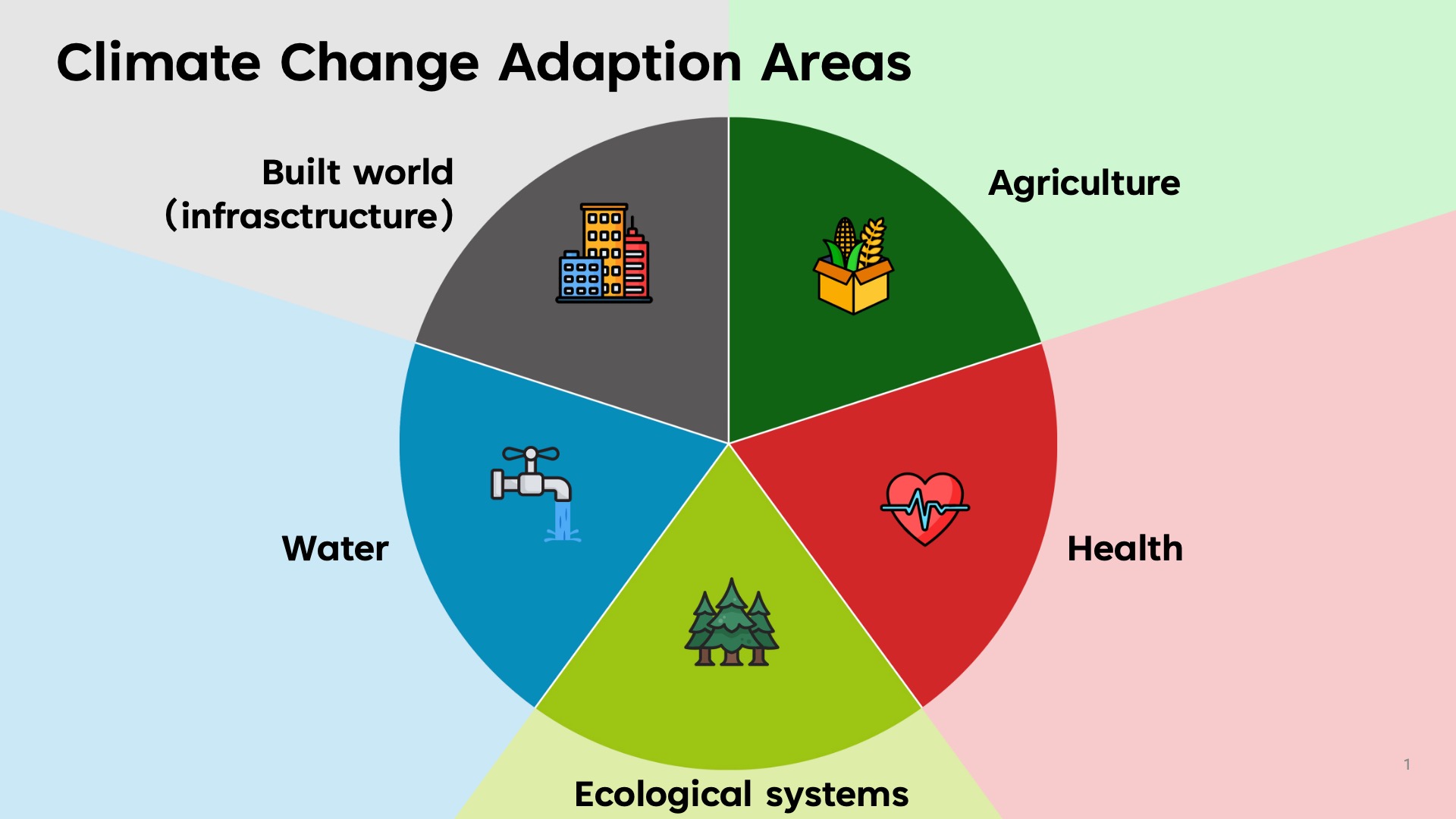 Climate Change Adaption Areas

Built world (infrasctructure)

Agriculture

Water

Health

Ecological systems

1